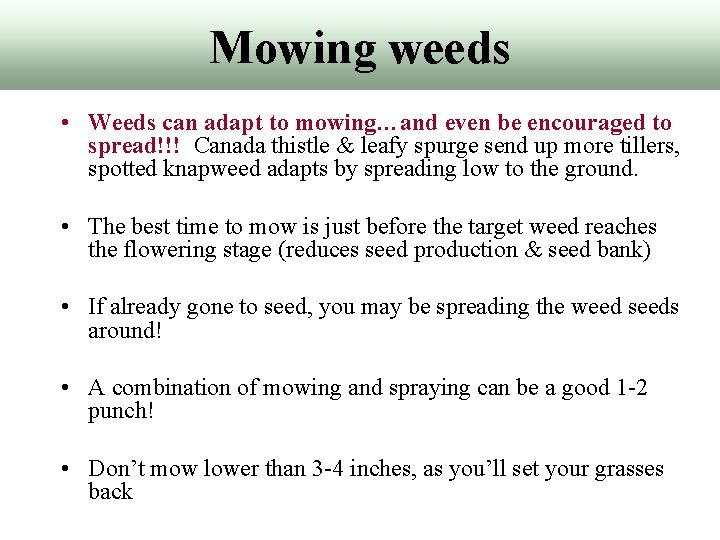 Mowing weeds

• Weeds can adapt to mowing…and even be encouraged to spread!!! Canada thistle & leafy spurge send up more tillers, spotted knapweed adapts by spreading low to the ground.

• The best time to mow is just before the target weed reaches the flowering stage (reduces seed production & seed bank)

• If already gone to seed, you may be spreading the weed seeds around!

• A combination of mowing and spraying can be a good 1-2 punch!

• Don’t mow lower than 3-4 inches, as you’ll set your grasses back